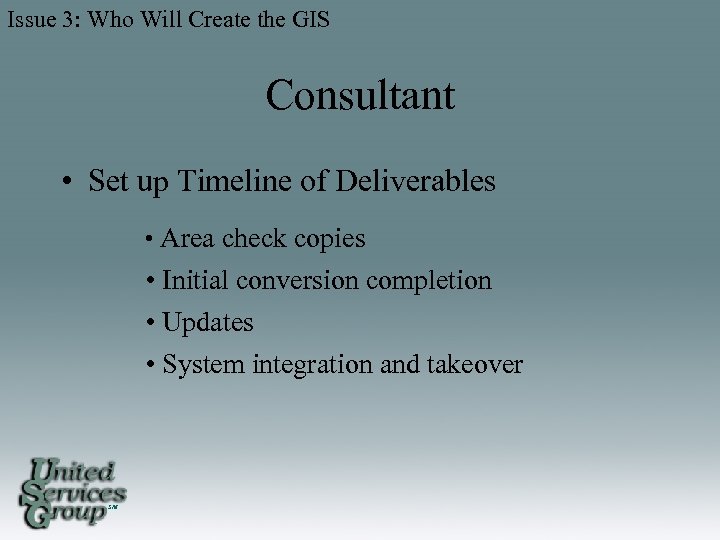 Issue 3: Who Will Create the GIS

Consultant

• Set up Timeline of Deliverables

• Area check copies
• Initial conversion completion
• Updates
• System integration and takeover

United Services Group SM